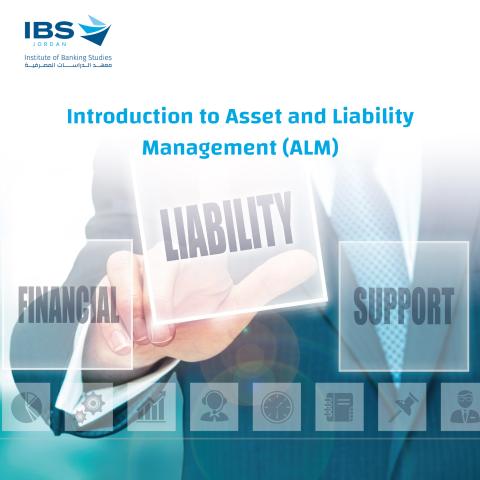 IBS
JORDAN
Institute of Banking Studies
معهد الدراسات المصرفية

Introduction to Asset and Liability Management (ALM)

LIABILITY

FINANCIAL

SUPPORT